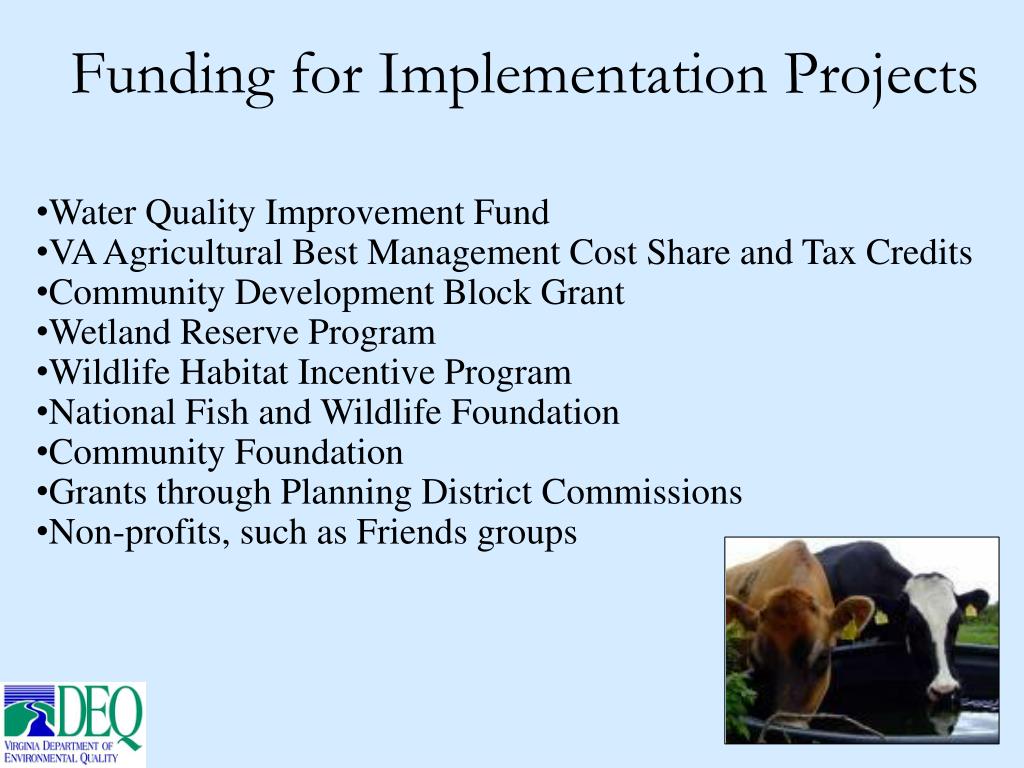 Funding for Implementation Projects

•Water Quality Improvement Fund
•VA Agricultural Best Management Cost Share and Tax Credits
•Community Development Block Grant
•Wetland Reserve Program
•Wildlife Habitat Incentive Program
•National Fish and Wildlife Foundation
•Community Foundation
•Grants through Planning District Commissions
•Non-profits, such as Friends groups

DEQ
VIRGINIA DEPARTMENT OF ENVIRONMENTAL QUALITY